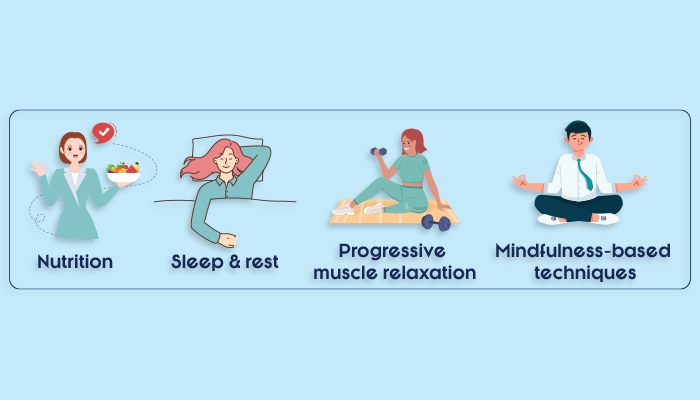 Nutrition

Sleep & rest

Progressive muscle relaxation

Mindfulness-based techniques